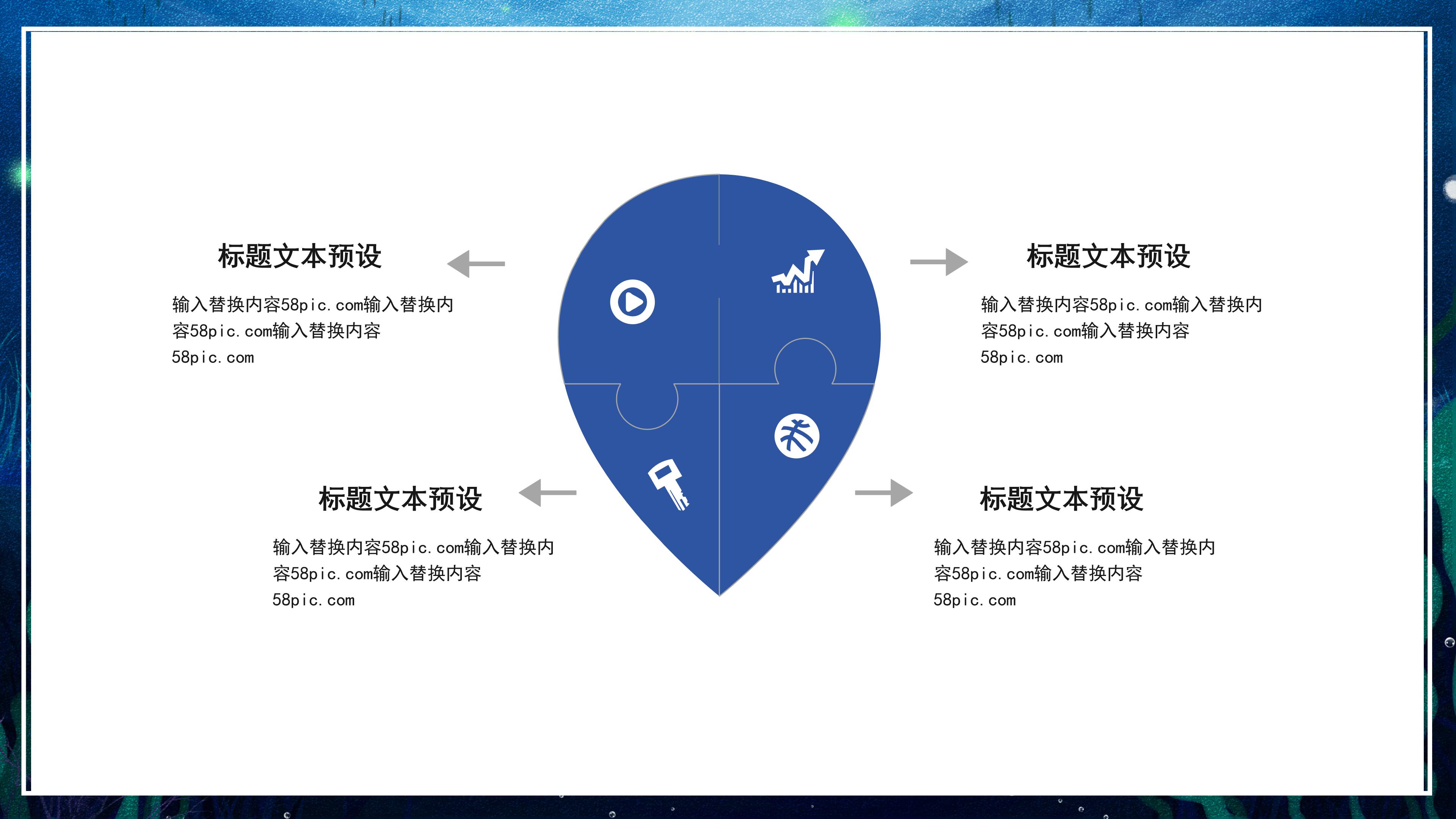 标题文本预设

输入替换内容58pic.com输入替换内容58pic.com输入替换内容58pic.com

标题文本预设

输入替换内容58pic.com输入替换内容58pic.com输入替换内容58pic.com

标题文本预设

输入替换内容58pic.com输入替换内容58pic.com输入替换内容58pic.com

标题文本预设

输入替换内容58pic.com输入替换内容58pic.com输入替换内容58pic.com